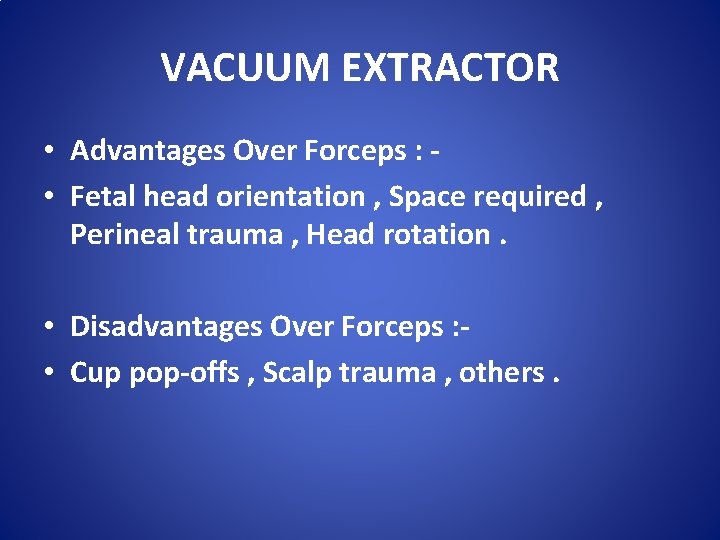 VACUUM EXTRACTOR

• Advantages Over Forceps : -
• Fetal head orientation , Space required , Perineal trauma , Head rotation .

• Disadvantages Over Forceps :-
• Cup pop-offs , Scalp trauma , others .